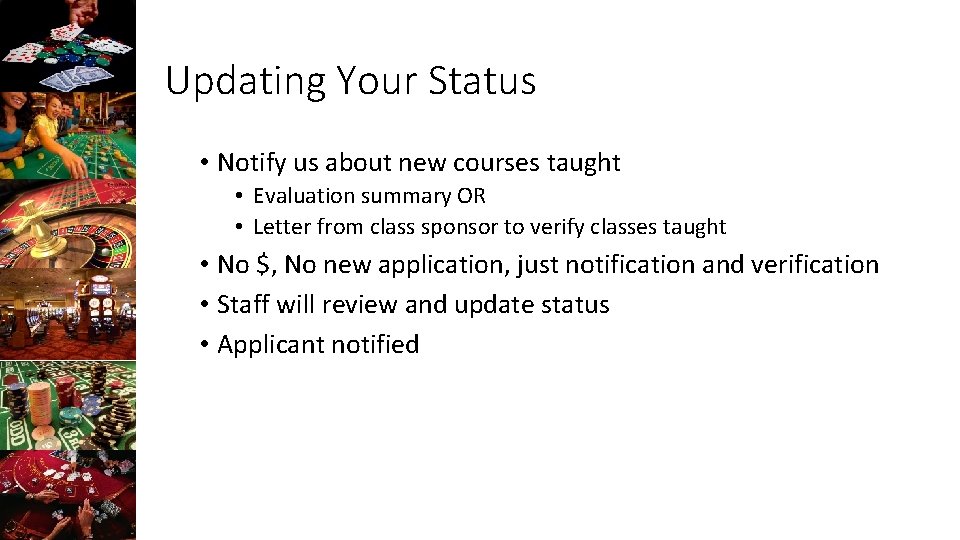 Updating Your Status

• Notify us about new courses taught
  • Evaluation summary OR
  • Letter from class sponsor to verify classes taught
• No \$, No new application, just notification and verification
• Staff will review and update status
• Applicant notified